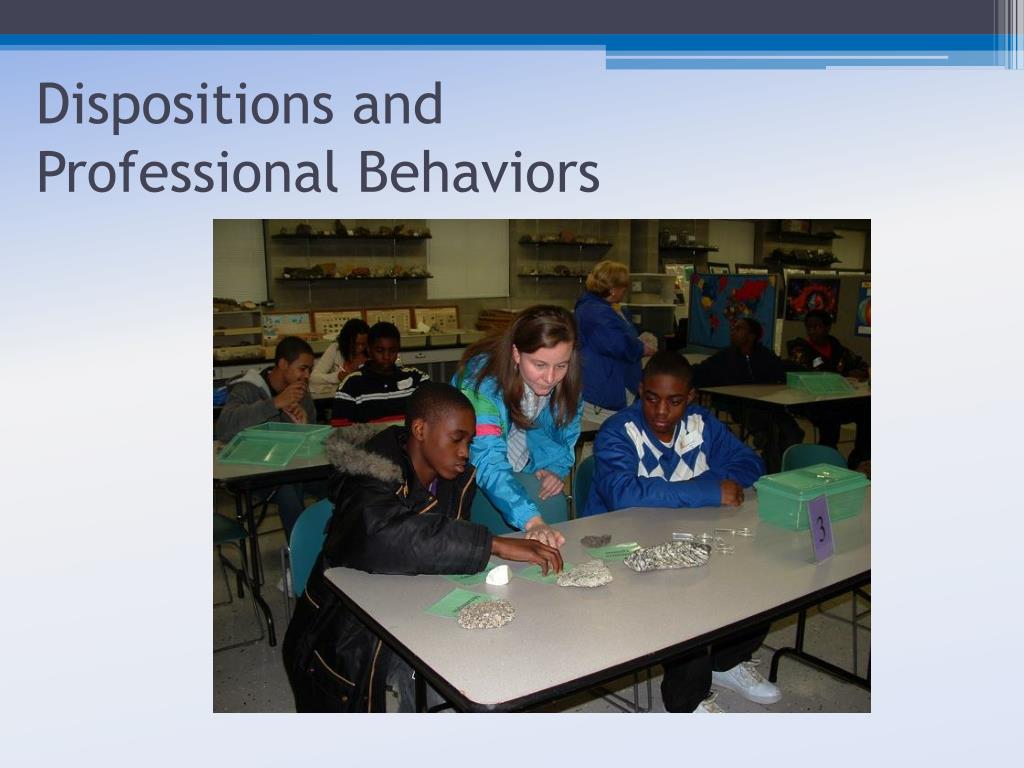 Dispositions and Professional Behaviors

3